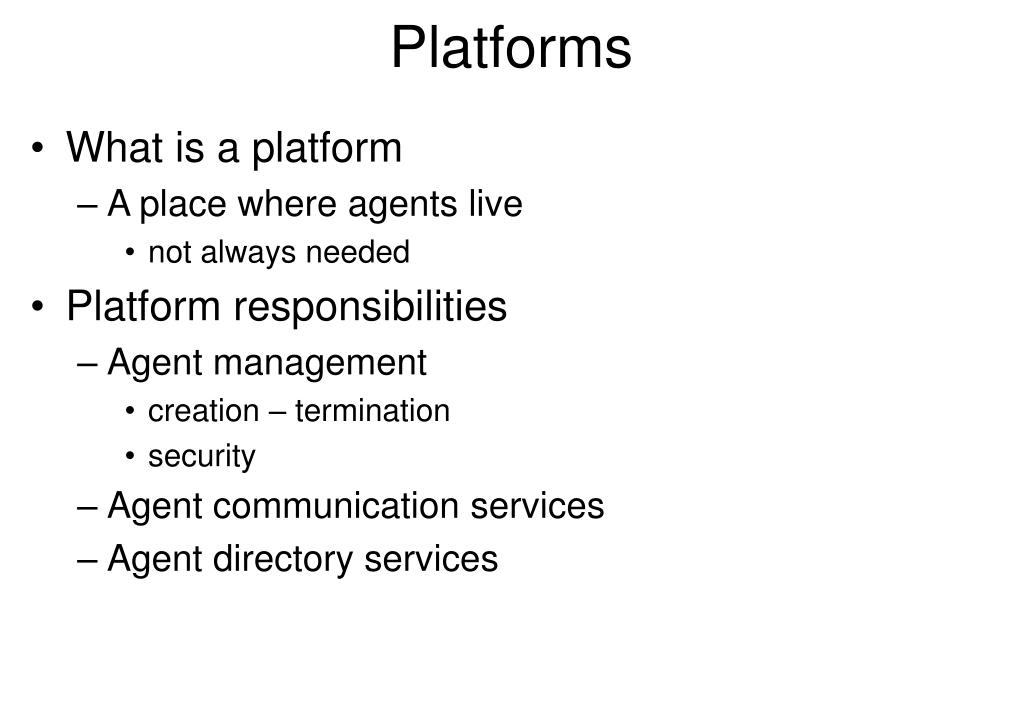 Platforms

• What is a platform
 – A place where agents live
  • not always needed
• Platform responsibilities
 – Agent management
  • creation – termination
  • security
 – Agent communication services
 – Agent directory services